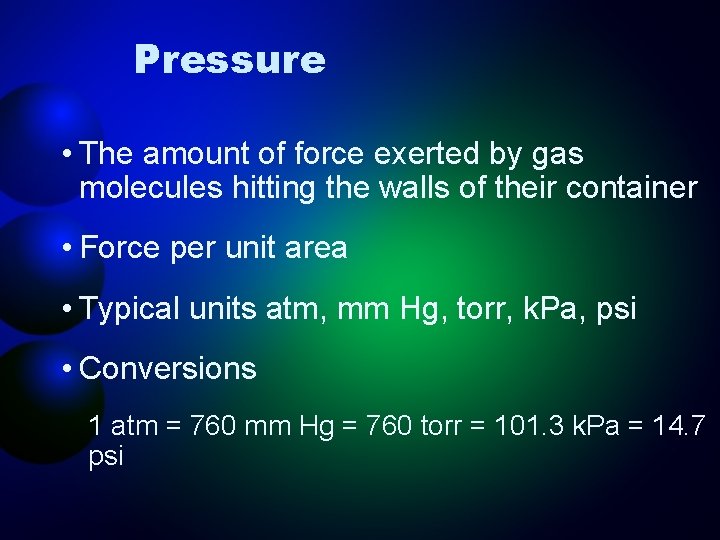 Pressure

• The amount of force exerted by gas molecules hitting the walls of their container

• Force per unit area

• Typical units atm, mm Hg, torr, kPa, psi

• Conversions

1 atm = 760 mm Hg = 760 torr = 101.3 kPa = 14.7 psi